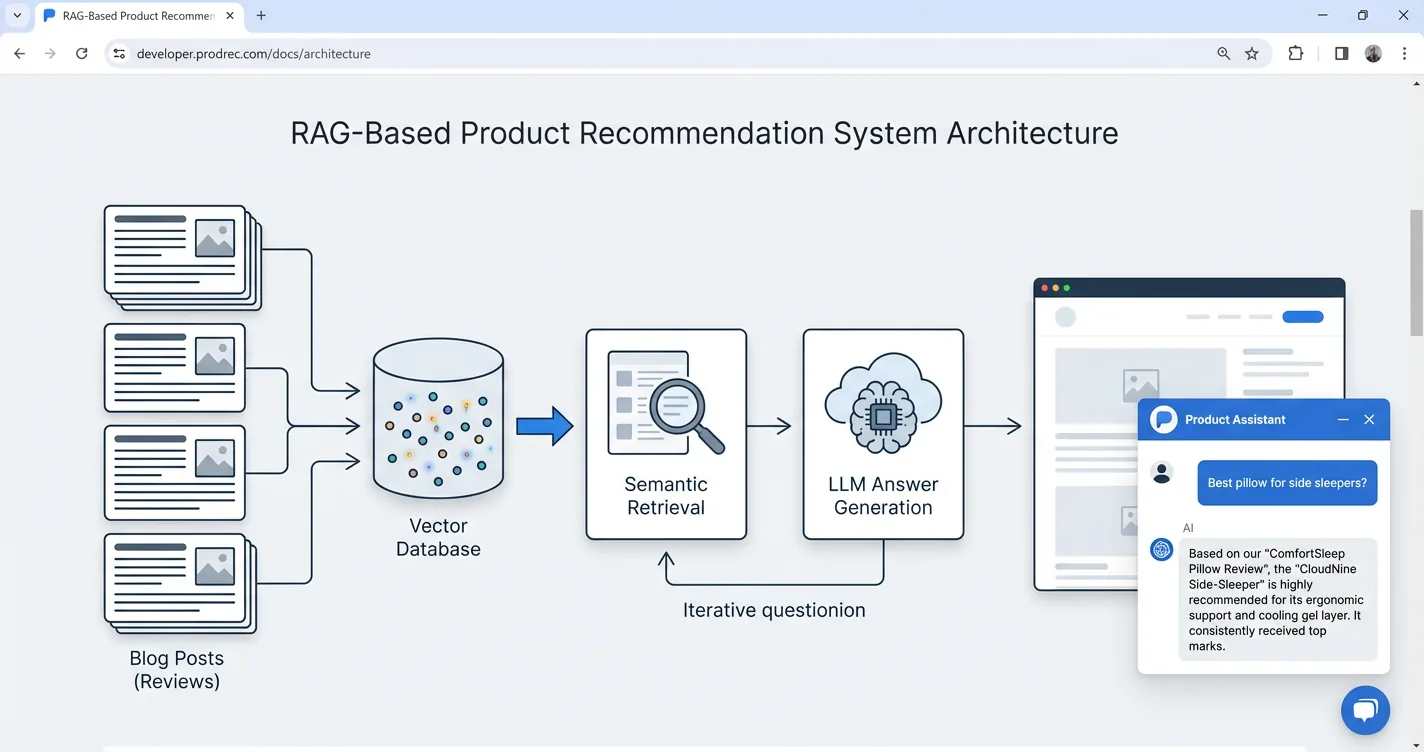 RAG-Based Product Recommen
developer.prodrec.com/docs/architecture

RAG-Based Product Recommendation System Architecture

Blog Posts (Reviews)

Vector Database

Semantic Retrieval

LLM Answer Generation

Iterative questionion

Product Assistant

Best pillow for side sleepers?

AI

Based on our "ComfortSleep Pillow Review", the "CloudNine Side-Sleeper" is highly recommended for its ergonomic support and cooling gel layer. It consistently received top marks.